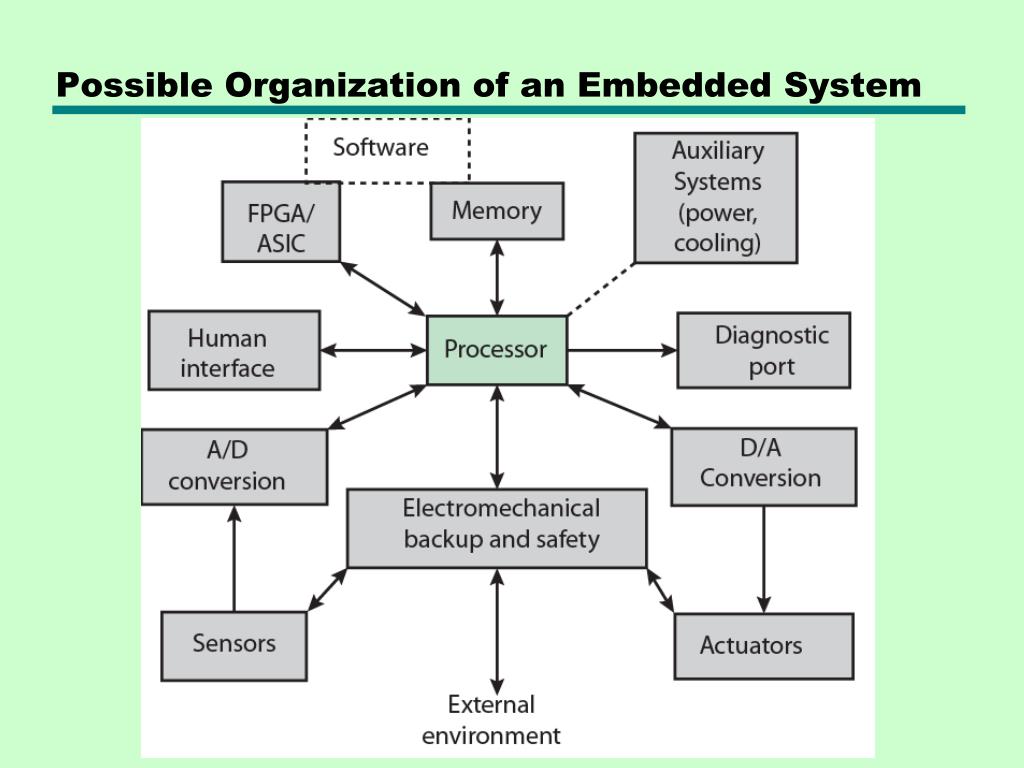 Possible Organization of an Embedded System

Software

FPGA/ ASIC

Memory

Auxiliary Systems (power, cooling)

Human interface

Processor

Diagnostic port

A/D conversion

D/A Conversion

Electromechanical backup and safety

Sensors

Actuators

External environment